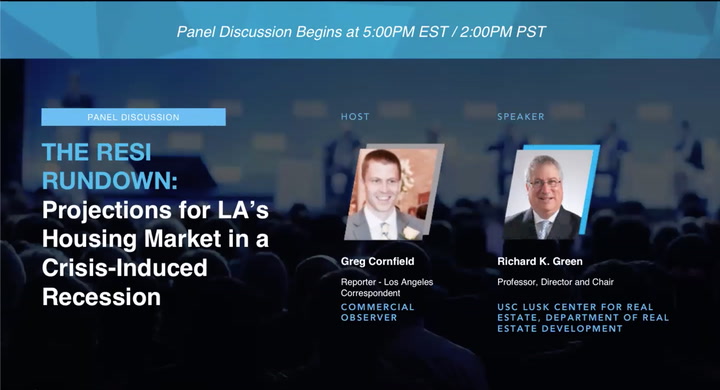 Panel Discussion Begins at 5:00PM EST / 2:00PM PST

PANEL DISCUSSION

THE RESI RUNDOWN: Projections for LA's Housing Market in a Crisis-Induced Recession

HOST

Greg Cornfield

Reporter - Los Angeles Correspondent

COMMERCIAL OBSERVER

SPEAKER

Richard K. Green

Professor, Director and Chair

USC LUSK CENTER FOR REAL ESTATE, DEPARTMENT OF REAL ESTATE DEVELOPMENT